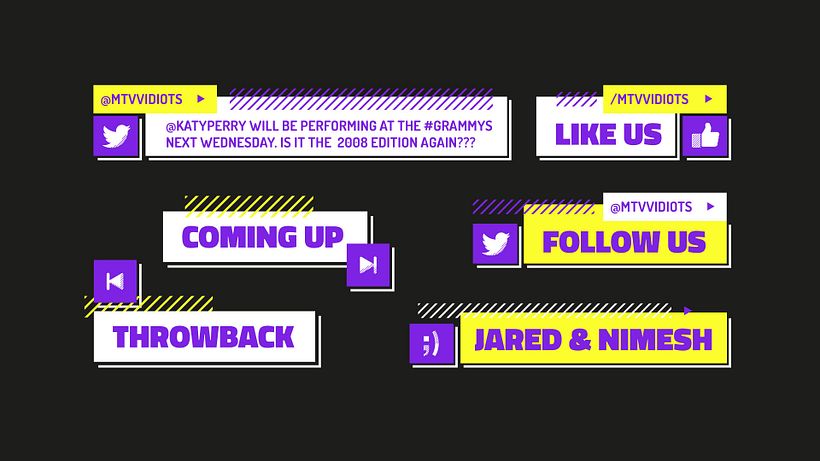 @MTVVIDIOTS

@KATYPERRY WILL BE PERFORMING AT THE #GRAMMYS NEXT WEDNESDAY. IS IT THE 2008 EDITION AGAIN???

/MTVVIDIOTS

LIKE US

COMING UP

@MTVVIDIOTS

FOLLOW US

THROWBACK

;)

JARED & NIMESH